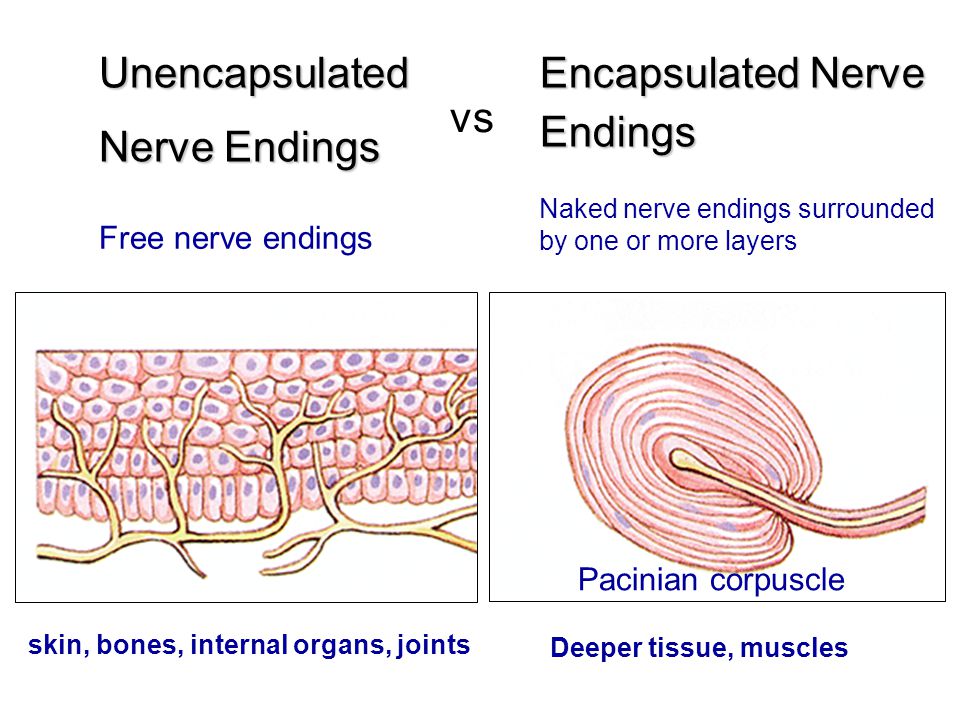 Unencapsulated Nerve Endings

vs

Encapsulated Nerve Endings

Free nerve endings

Naked nerve endings surrounded by one or more layers

Pacinian corpuscle

skin, bones, internal organs, joints

Deeper tissue, muscles